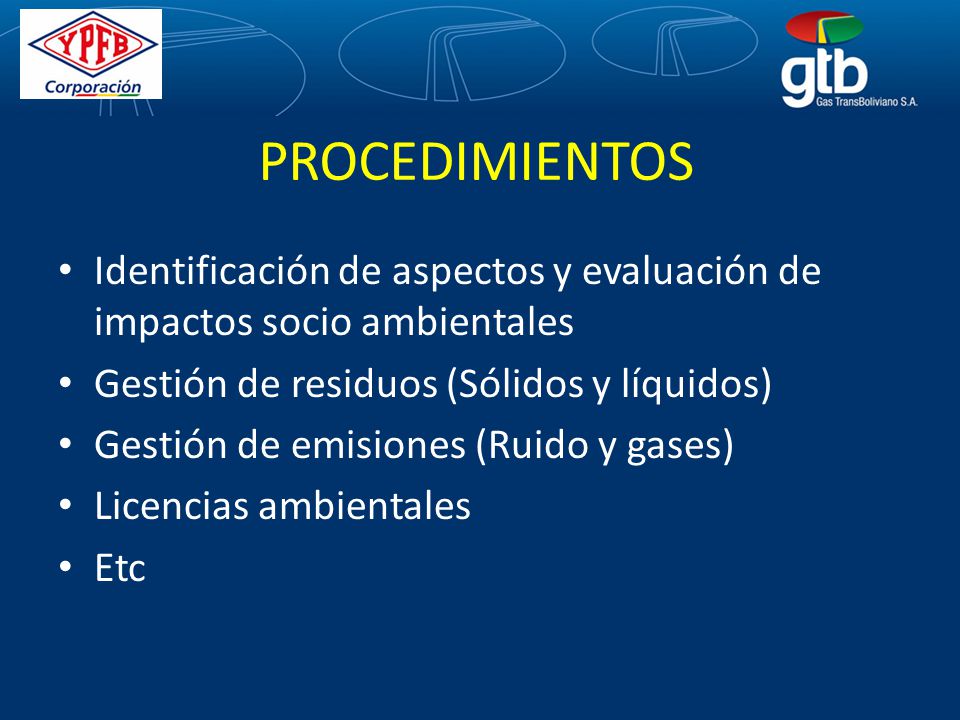 YPFB Corporación

gtb Gas TransBoliviano S.A.

PROCEDIMIENTOS

• Identificación de aspectos y evaluación de impactos socio ambientales
• Gestión de residuos (Sólidos y líquidos)
• Gestión de emisiones (Ruido y gases)
• Licencias ambientales
• Etc